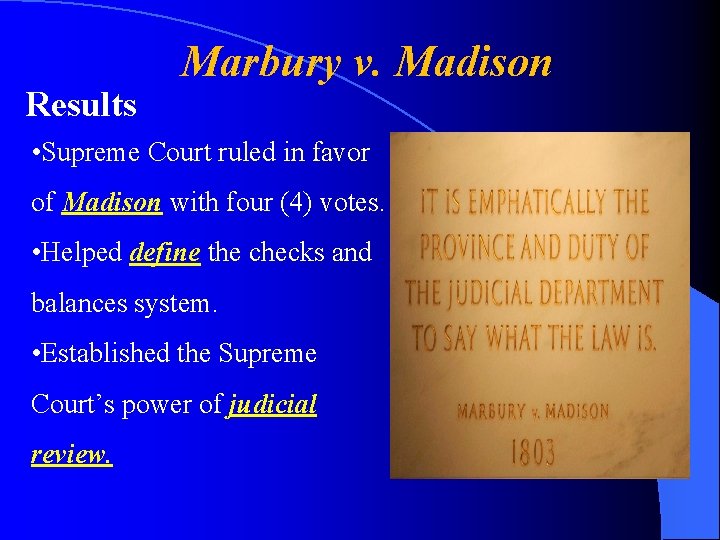 Marbury v. Madison

Results

•Supreme Court ruled in favor of Madison with four (4) votes.

•Helped define the checks and balances system.

•Established the Supreme Court's power of judicial review.

IT IS EMPHATICALLY THE PROVINCE AND DUTY OF THE JUDICIAL DEPARTMENT TO SAY WHAT THE LAW IS.

MARBURY v. MADISON

1803